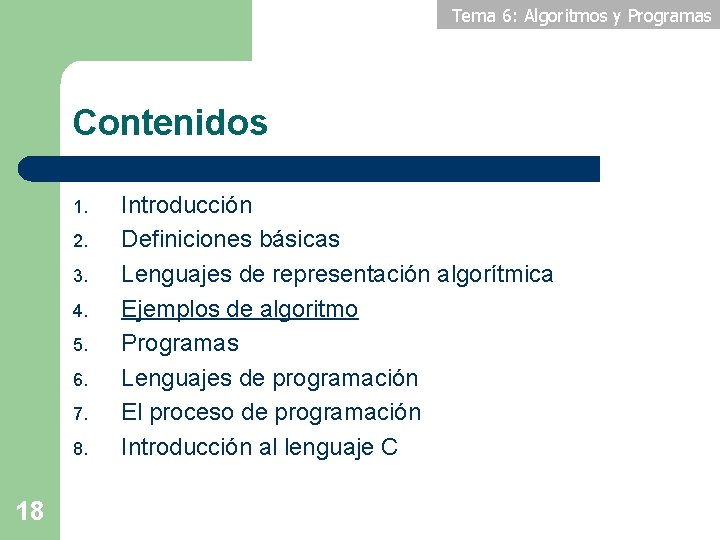 Tema 6: Algoritmos y Programas

Contenidos

1. Introducción
2. Definiciones básicas
3. Lenguajes de representación algorítmica
4. Ejemplos de algoritmo
5. Programas
6. Lenguajes de programación
7. El proceso de programación
8. Introducción al lenguaje C

18